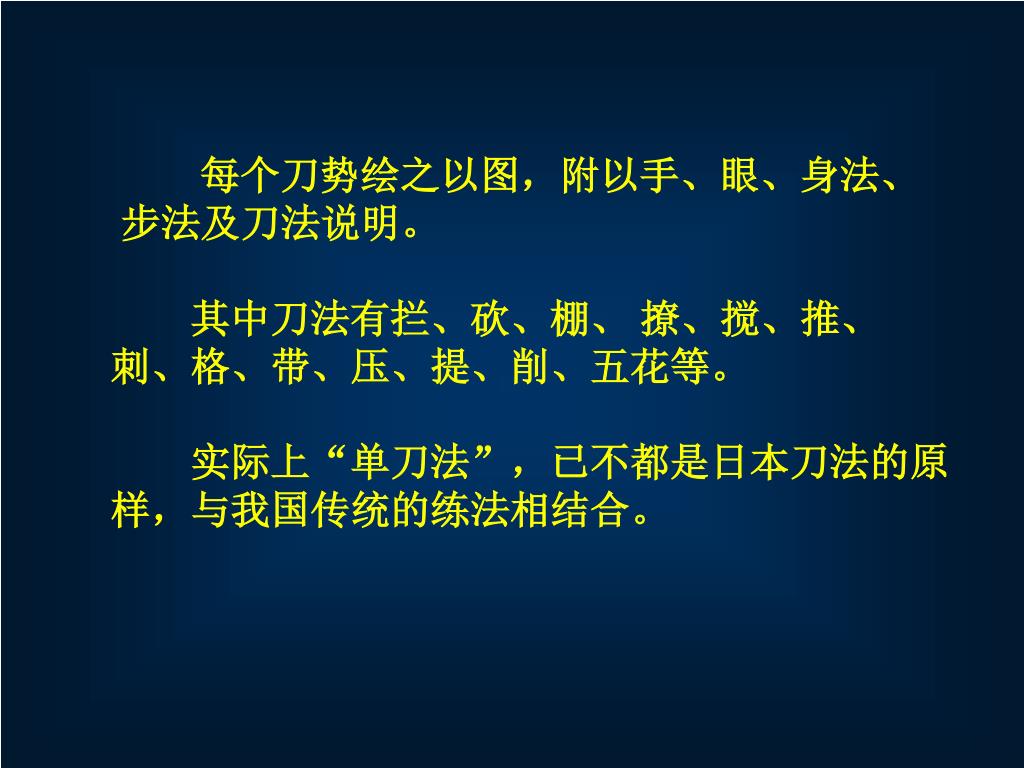 每个刀势绘之以图，附以手、眼、身法、步法及刀法说明。

其中刀法有拦、砍、棚、 撩、搅、推、刺、格、带、压、提、削、五花等。

实际上“单刀法”，已不都是日本刀法的原样，与我国传统的练法相结合。